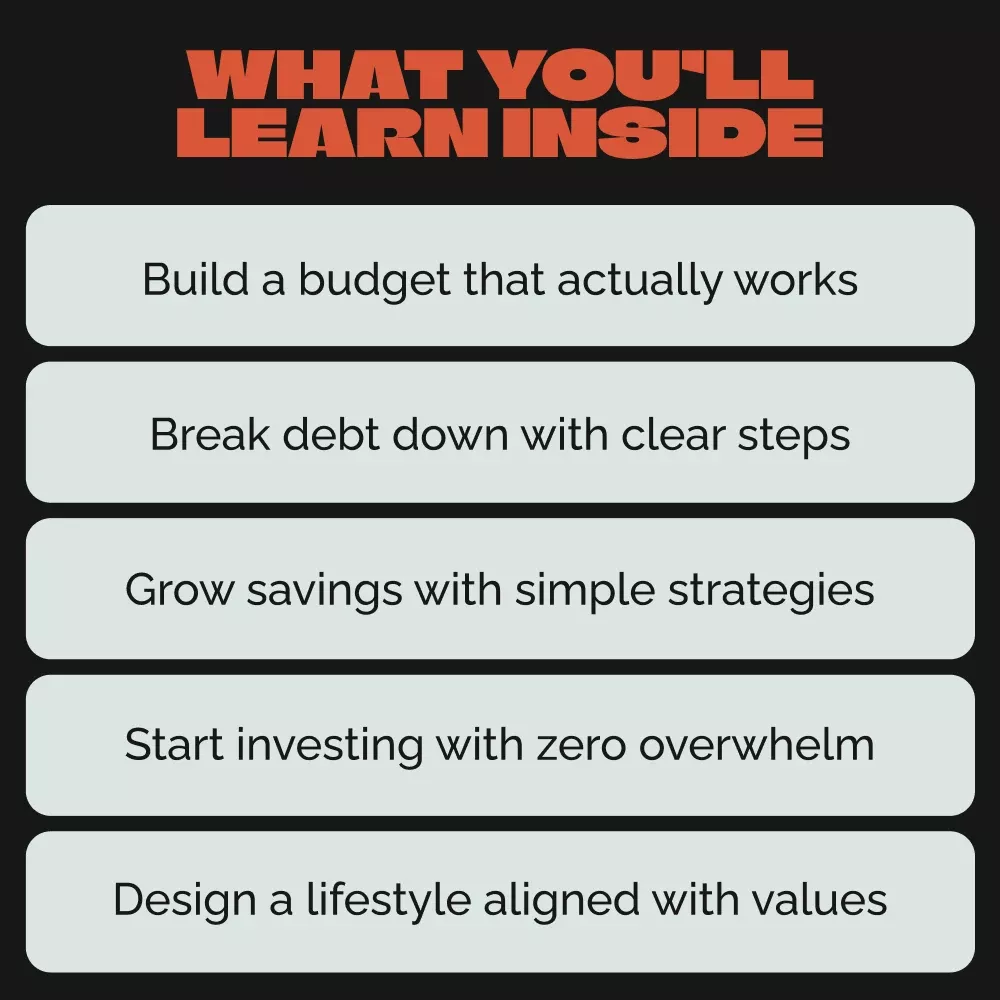 WHAT YOU'LL LEARN INSIDE

Build a budget that actually works

Break debt down with clear steps

Grow savings with simple strategies

Start investing with zero overwhelm

Design a lifestyle aligned with values